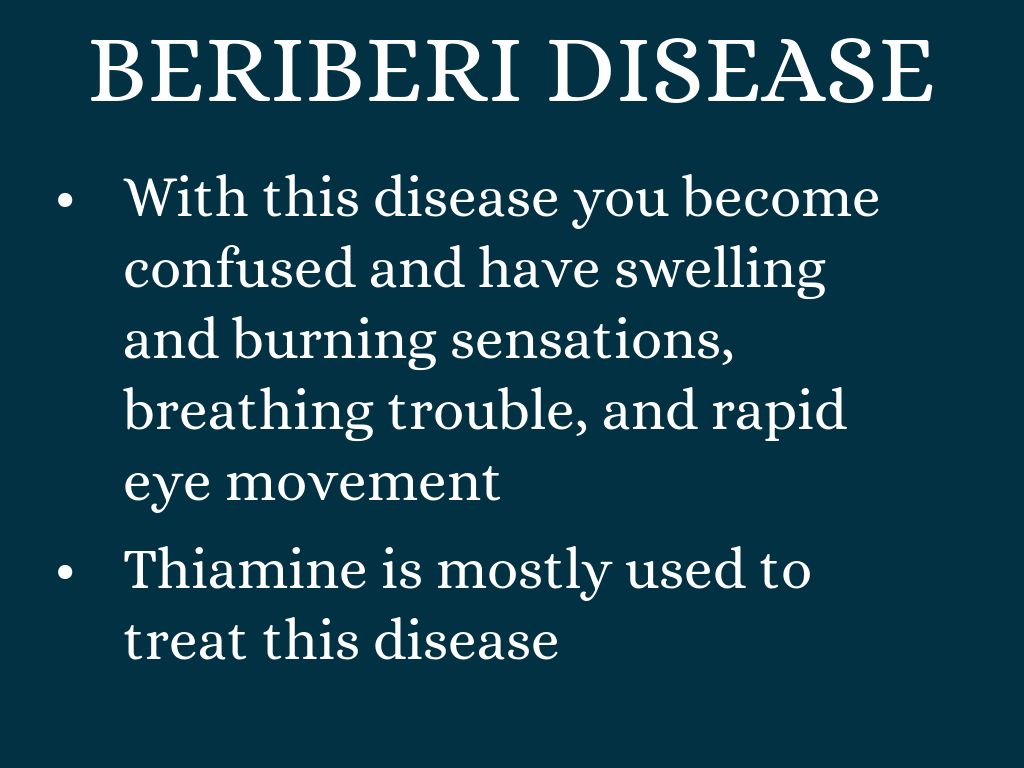 BERIBERI DISEASE

• With this disease you become confused and have swelling and burning sensations, breathing trouble, and rapid eye movement

• Thiamine is mostly used to treat this disease